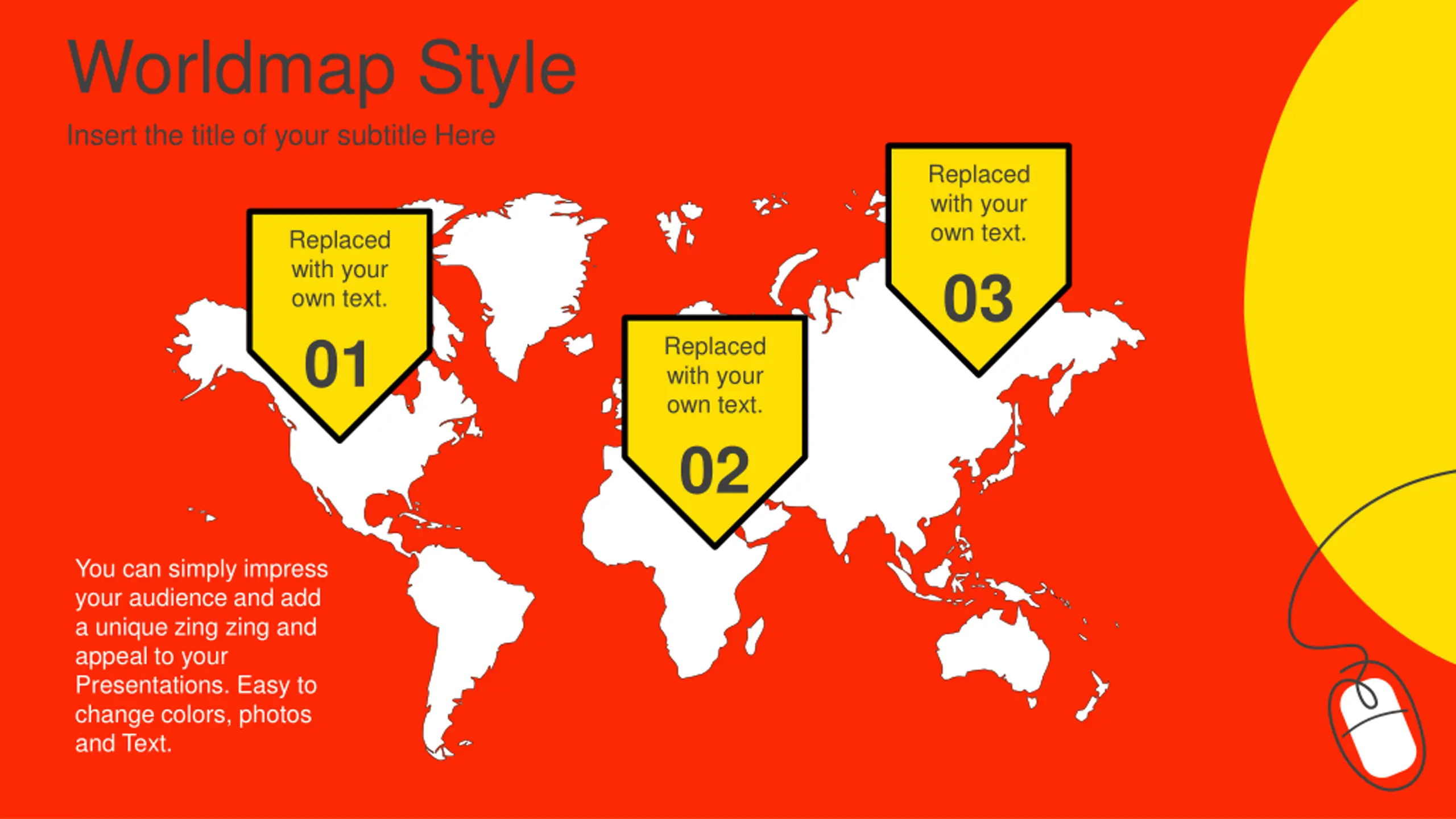 Worldmap Style

Insert the title of your subtitle Here

Replaced with your own text.

01

Replaced with your own text.

02

Replaced with your own text.

03

You can simply impress your audience and add a unique zing zing and appeal to your Presentations. Easy to change colors, photos and Text.